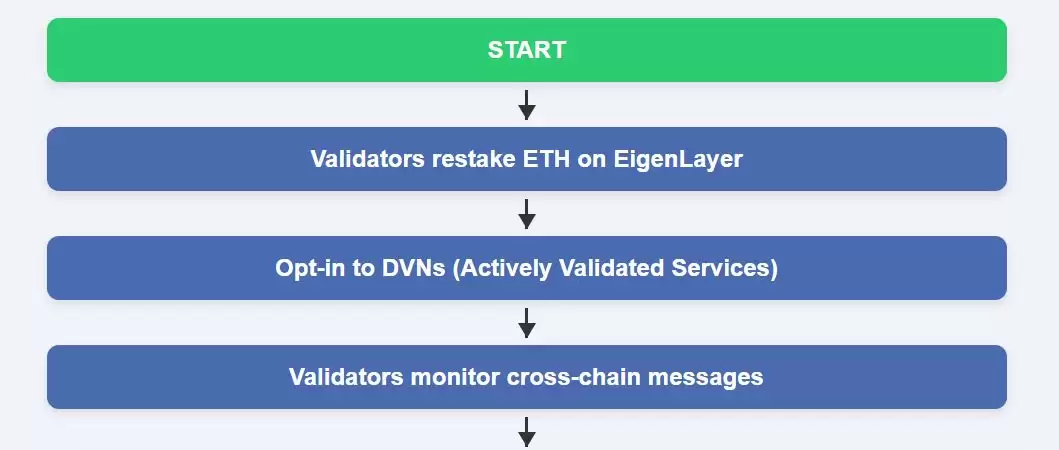 START

Validators restake ETH on EigenLayer

Opt-in to DVNs (Actively Validated Services)

Validators monitor cross-chain messages